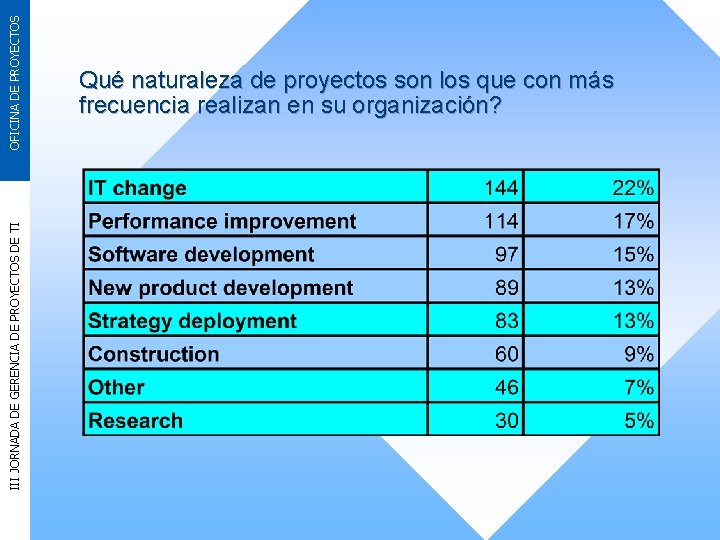 OFICINA DE PROYECTOS

III JORNADA DE GERENCIA DE PROYECTOS DE TI

Qué naturaleza de proyectos son los que con más frecuencia realizan en su organización?

| IT change | 144 | 22% |
|---|---|---|
| Performance improvement | 114 | 17% |
| Software development | 97 | 15% |
| New product development | 89 | 13% |
| Strategy deployment | 83 | 13% |
| Construction | 60 | 9% |
| Other | 46 | 7% |
| Research | 30 | 5% |